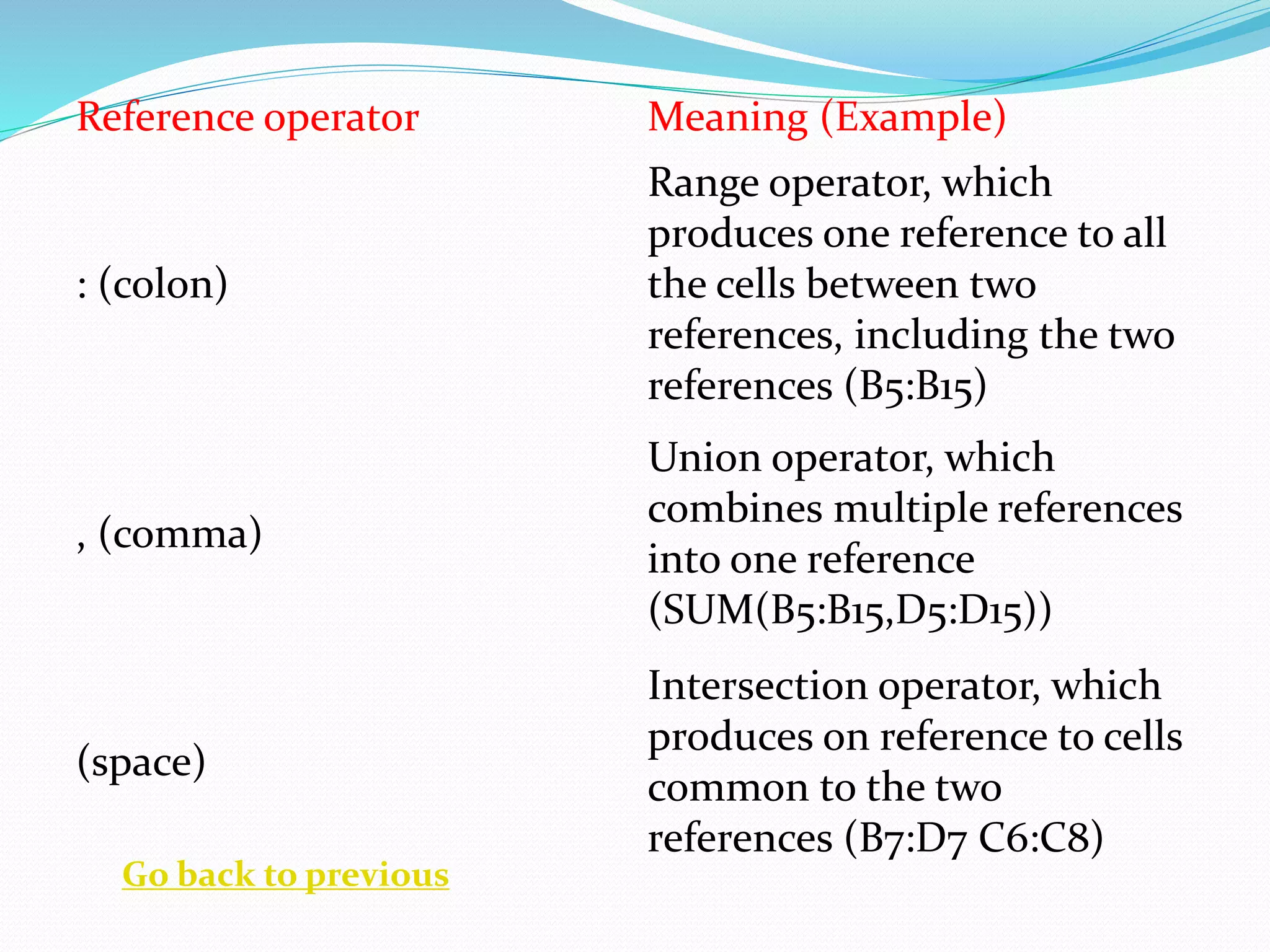 | Reference operator | Meaning (Example) |
|---|---|
| : (colon) | Range operator, which produces one reference to all the cells between two references, including the two references (B5:B15) |
| , (comma) | Union operator, which combines multiple references into one reference (SUM(B5:B15,D5:D15)) |
| (space) | Intersection operator, which produces on reference to cells common to the two references (B7:D7 C6:C8) |

Go back to previous